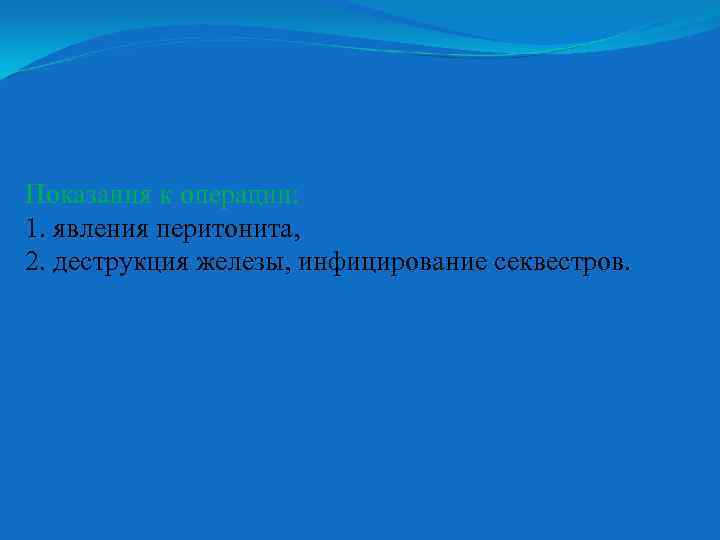 Показания к операции:
1. явления перитонита,
2. деструкция железы, инфицирование секвестров.